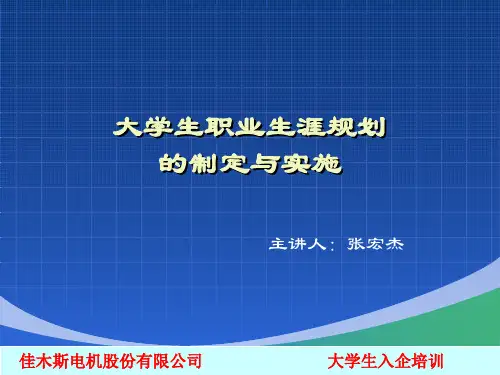 大学生职业生涯规划
的制定与实施

主讲人：张宏杰

佳木斯电机股份有限公司

大学生入企培训